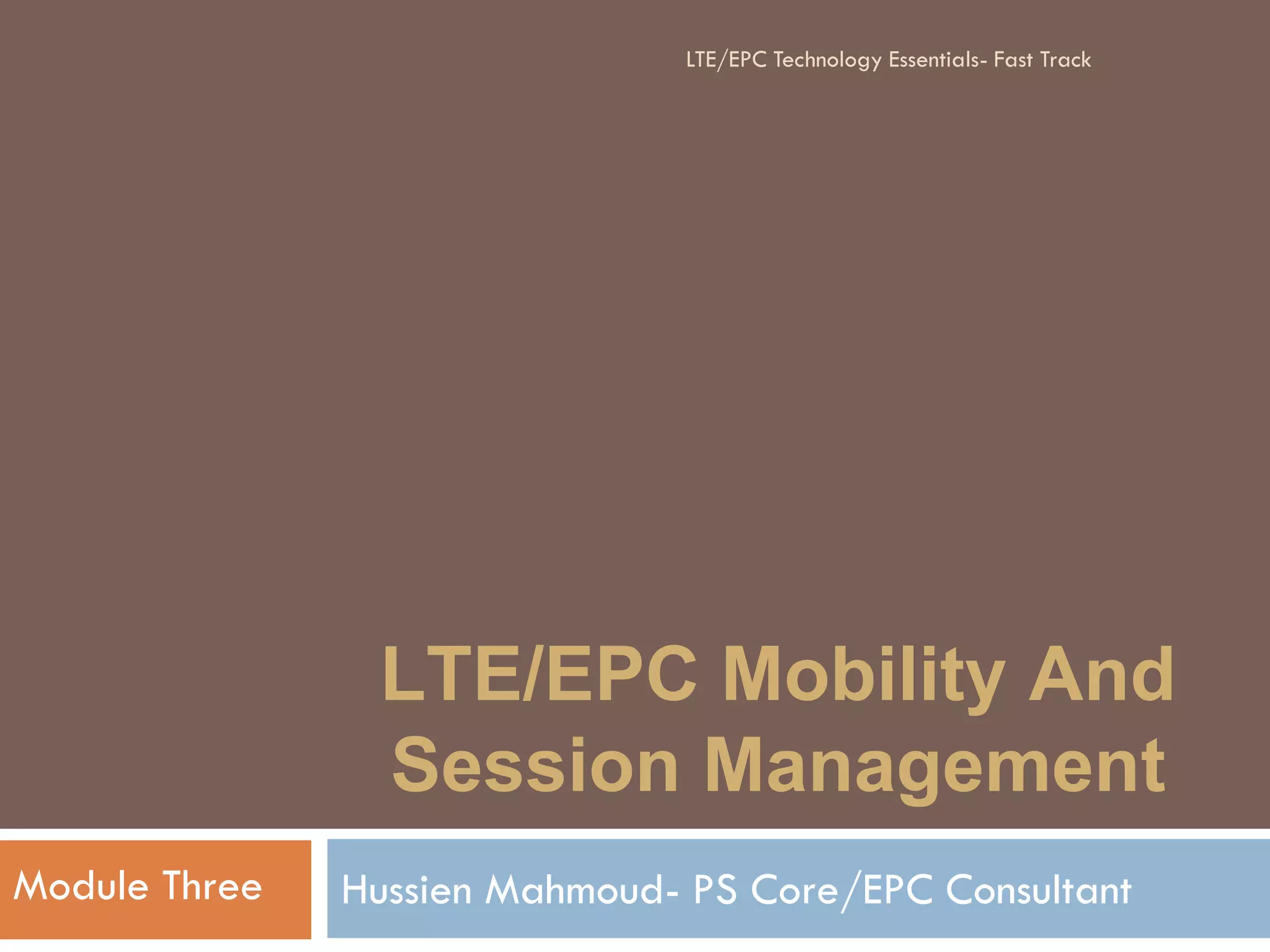 LTE/EPC Technology Essentials- Fast Track

LTE/EPC Mobility And Session Management

Module Three

Hussien Mahmoud- PS Core/EPC Consultant